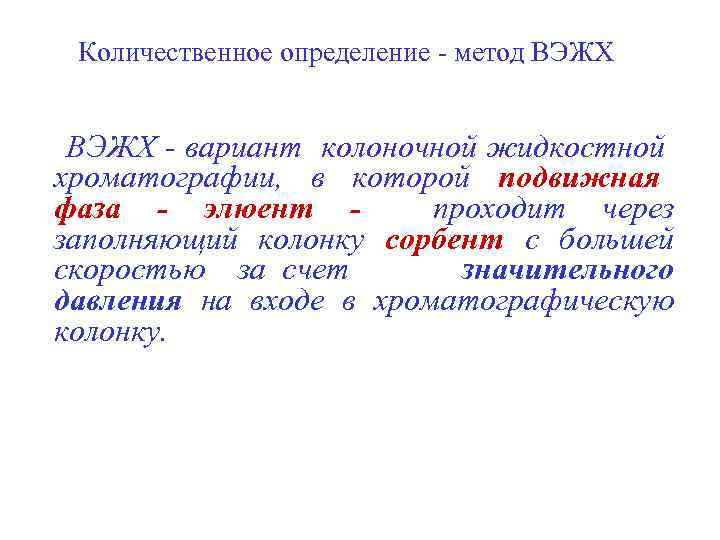 Количественное определение - метод ВЭЖХ

ВЭЖХ - вариант колоночной жидкостной хроматографии, в которой подвижная фаза - элюент - проходит через заполняющий колонку сорбент с большей скоростью за счет значительного давления на входе в хроматографическую колонку.